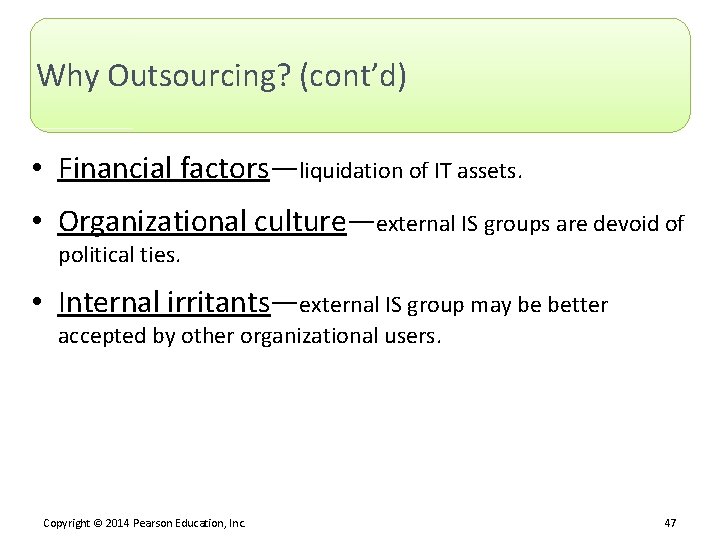 Why Outsourcing? (cont'd)

• Financial factors—liquidation of IT assets.

• Organizational culture—external IS groups are devoid of political ties.

• Internal irritants—external IS group may be better accepted by other organizational users.

Copyright © 2014 Pearson Education, Inc. 47